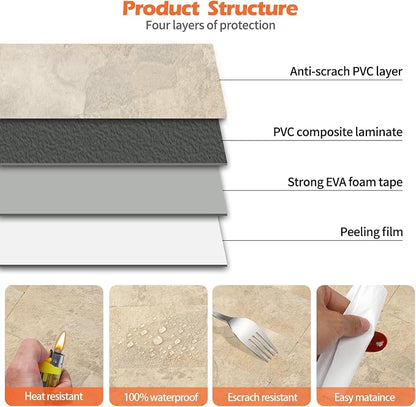 Product Structure
Four layers of protection

Anti-scrach PVC layer

PVC composite laminate

Strong EVA foam tape

Peeling film

Heat resistant

100% waterproof

Escrach resistant

Easy mataince